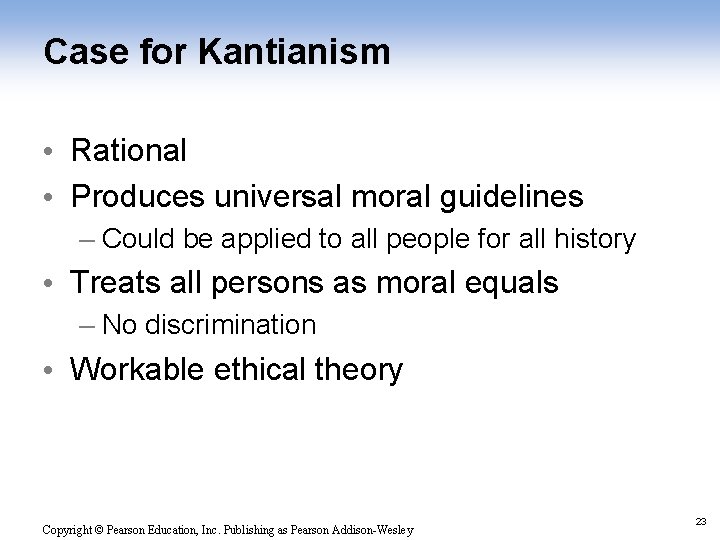 Case for Kantianism

• Rational
• Produces universal moral guidelines
  – Could be applied to all people for all history
• Treats all persons as moral equals
  – No discrimination
• Workable ethical theory

Copyright © Pearson Education, Inc. Publishing as Pearson Addison-Wesley

23